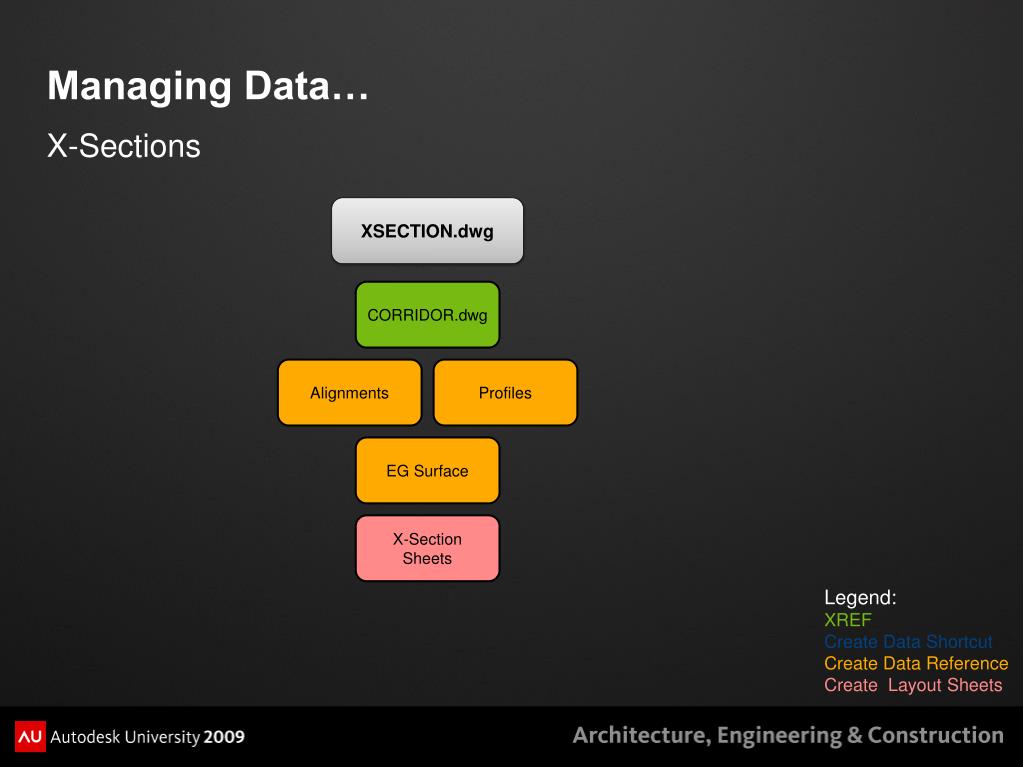 Managing Data…

X-Sections

XSECTION.dwg

CORRIDOR.dwg

Alignments

Profiles

EG Surface

X-Section Sheets

Legend:
XREF
Create Data Shortcut
Create Data Reference
Create  Layout Sheets

AU Autodesk University 2009

Architecture, Engineering & Construction